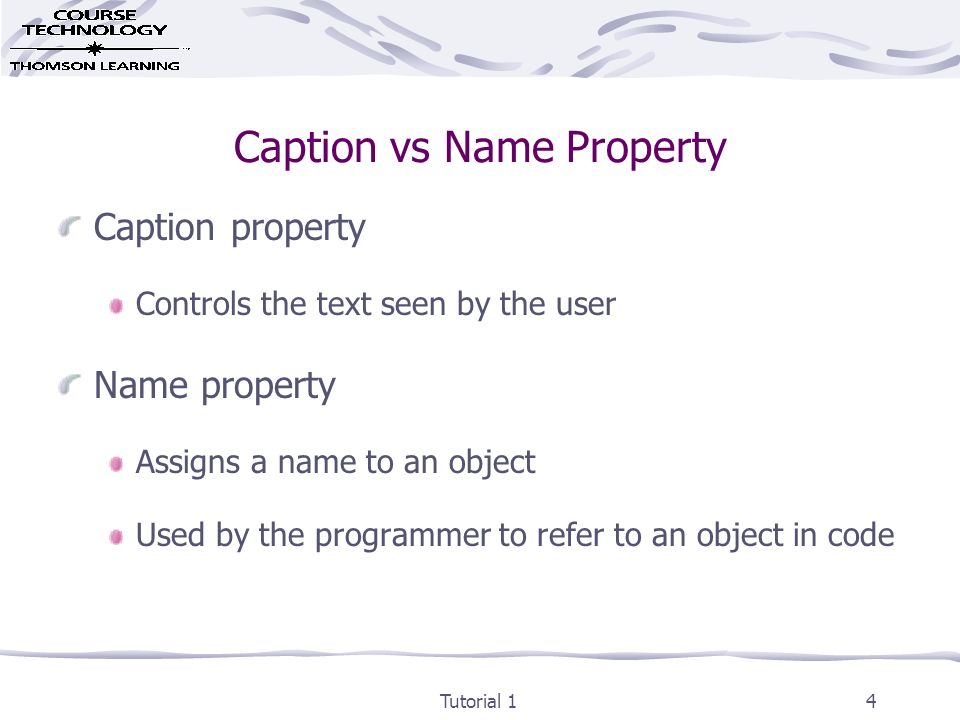 COURSE TECHNOLOGY
THOMSON LEARNING

Caption vs Name Property

Caption property

Controls the text seen by the user

Name property

Assigns a name to an object

Used by the programmer to refer to an object in code

Tutorial 1

4